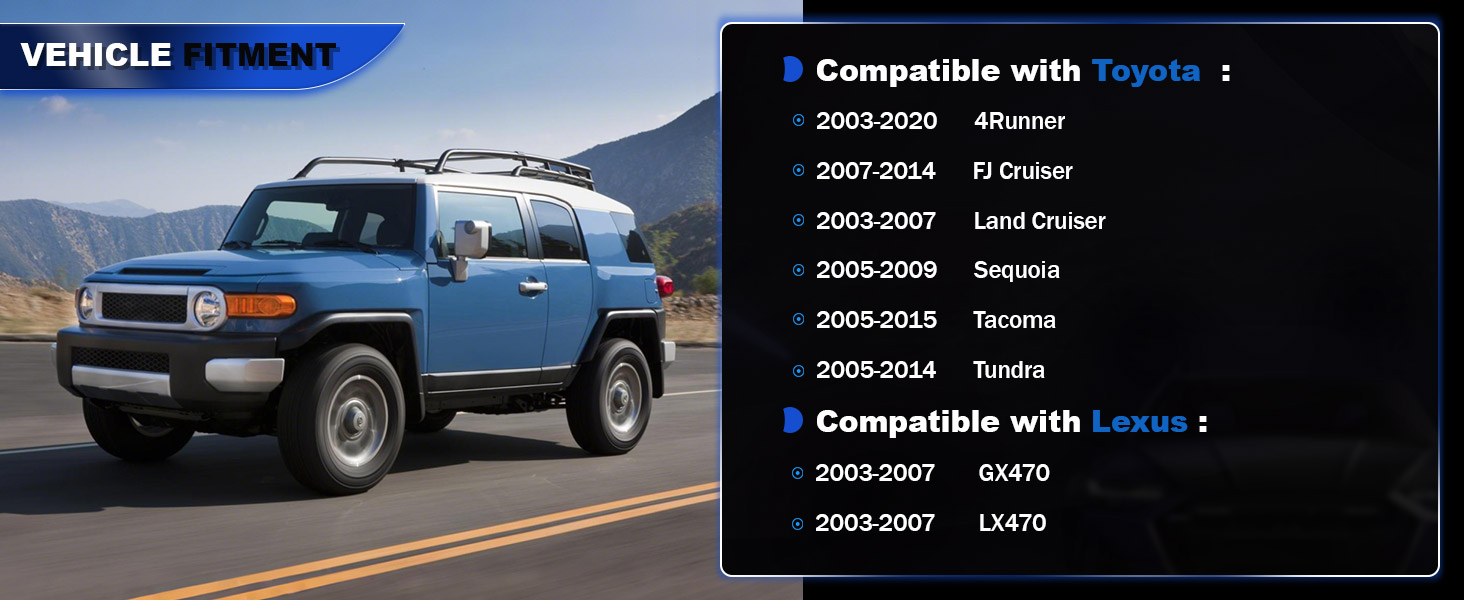 VEHICLE FITMENT

Compatible with Toyota :

2003-2020 4Runner

2007-2014 FJ Cruiser

2003-2007 Land Cruiser

2005-2009 Sequoia

2005-2015 Tacoma

2005-2014 Tundra

Compatible with Lexus :

2003-2007 GX470

2003-2007 LX470